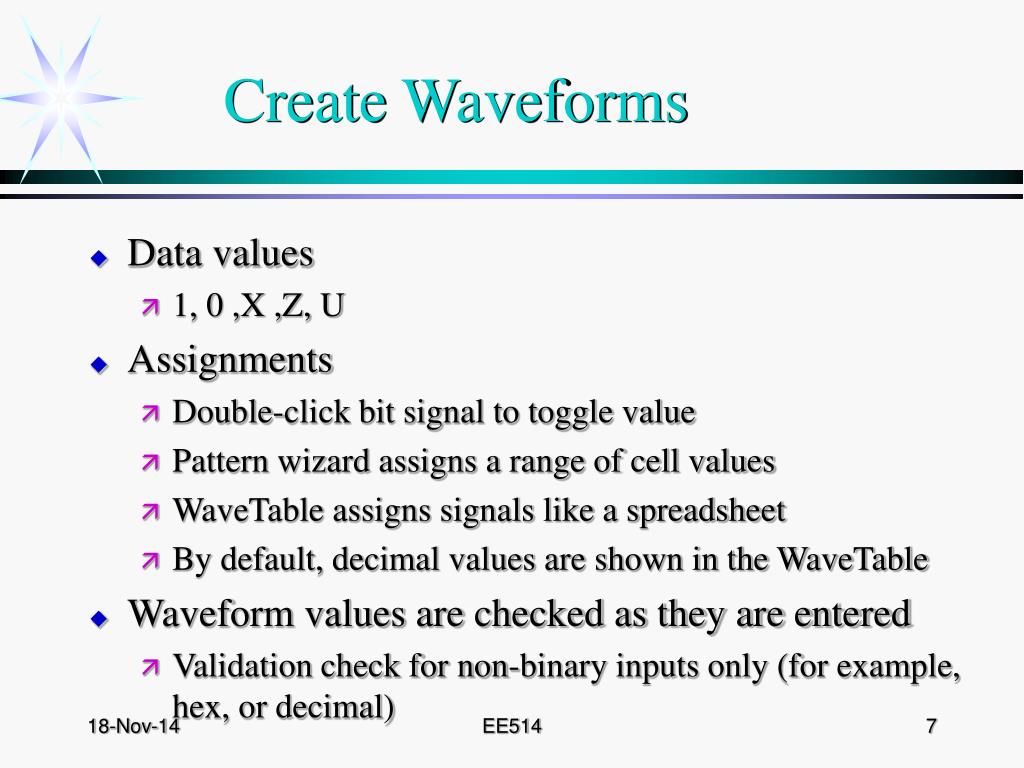 Create Waveforms

Data values

1, 0 ,X ,Z, U

Assignments

Double-click bit signal to toggle value

Pattern wizard assigns a range of cell values

WaveTable assigns signals like a spreadsheet

By default, decimal values are shown in the WaveTable

Waveform values are checked as they are entered

Validation check for non-binary inputs only (for example, hex, or decimal)

18-Nov-14

EE514

7